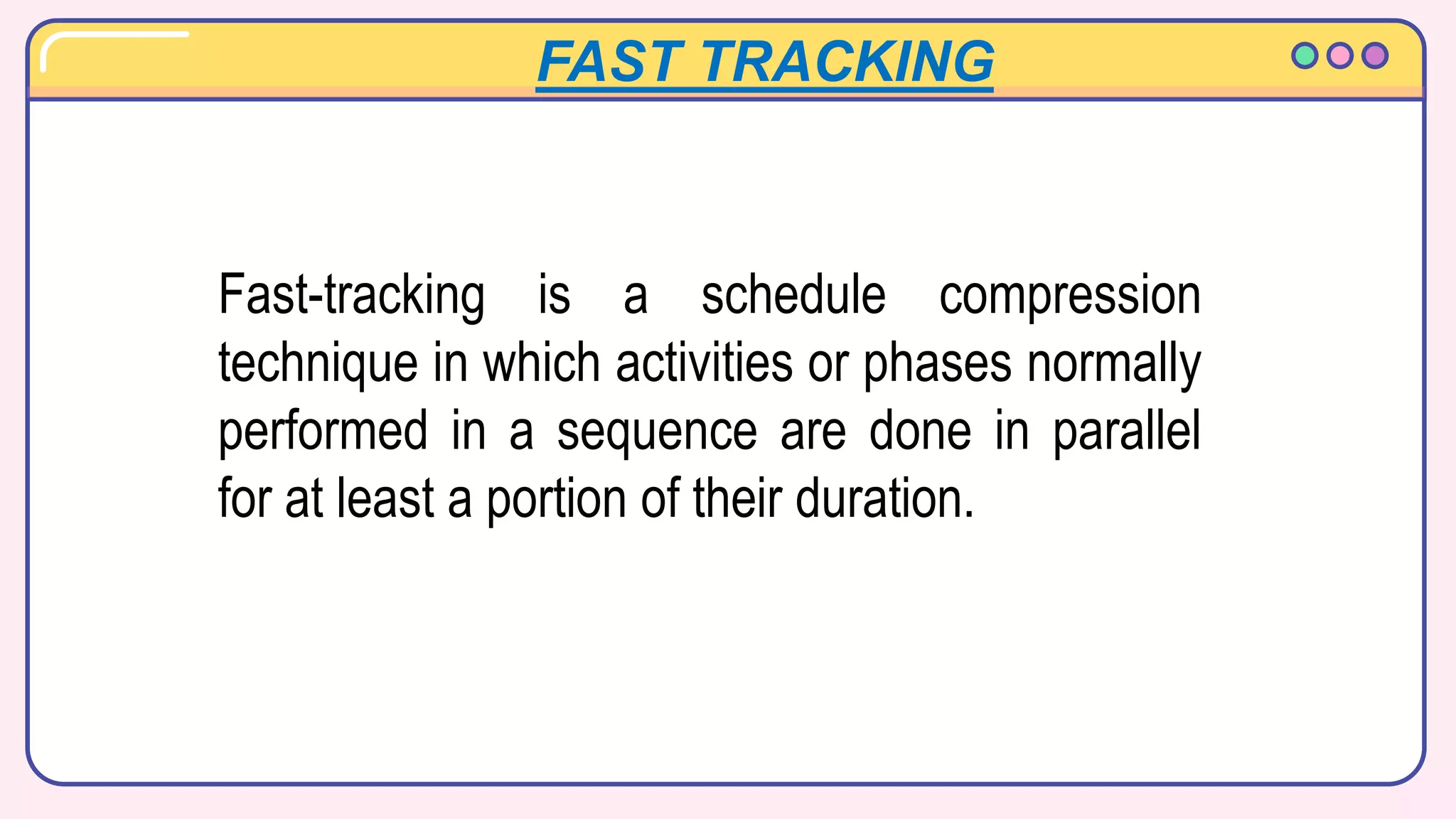 FAST TRACKING

Fast-tracking is a schedule compression technique in which activities or phases normally performed in a sequence are done in parallel for at least a portion of their duration.